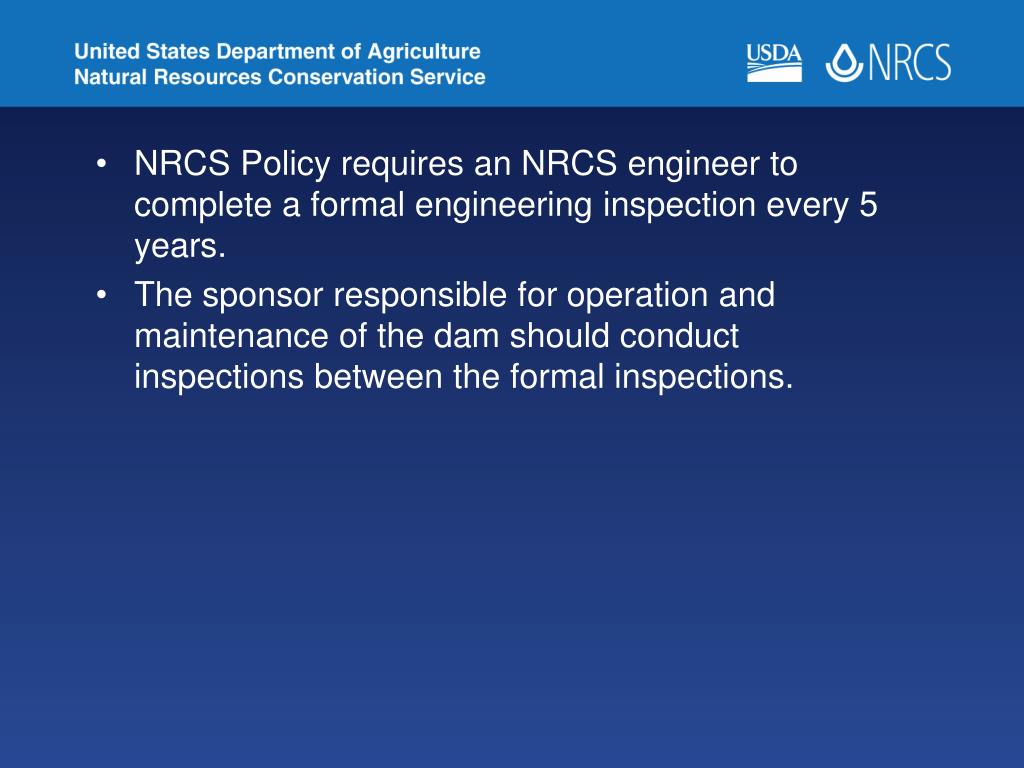 United States Department of Agriculture
Natural Resources Conservation Service

USDA NRCS

• NRCS Policy requires an NRCS engineer to complete a formal engineering inspection every 5 years.
• The sponsor responsible for operation and maintenance of the dam should conduct inspections between the formal inspections.